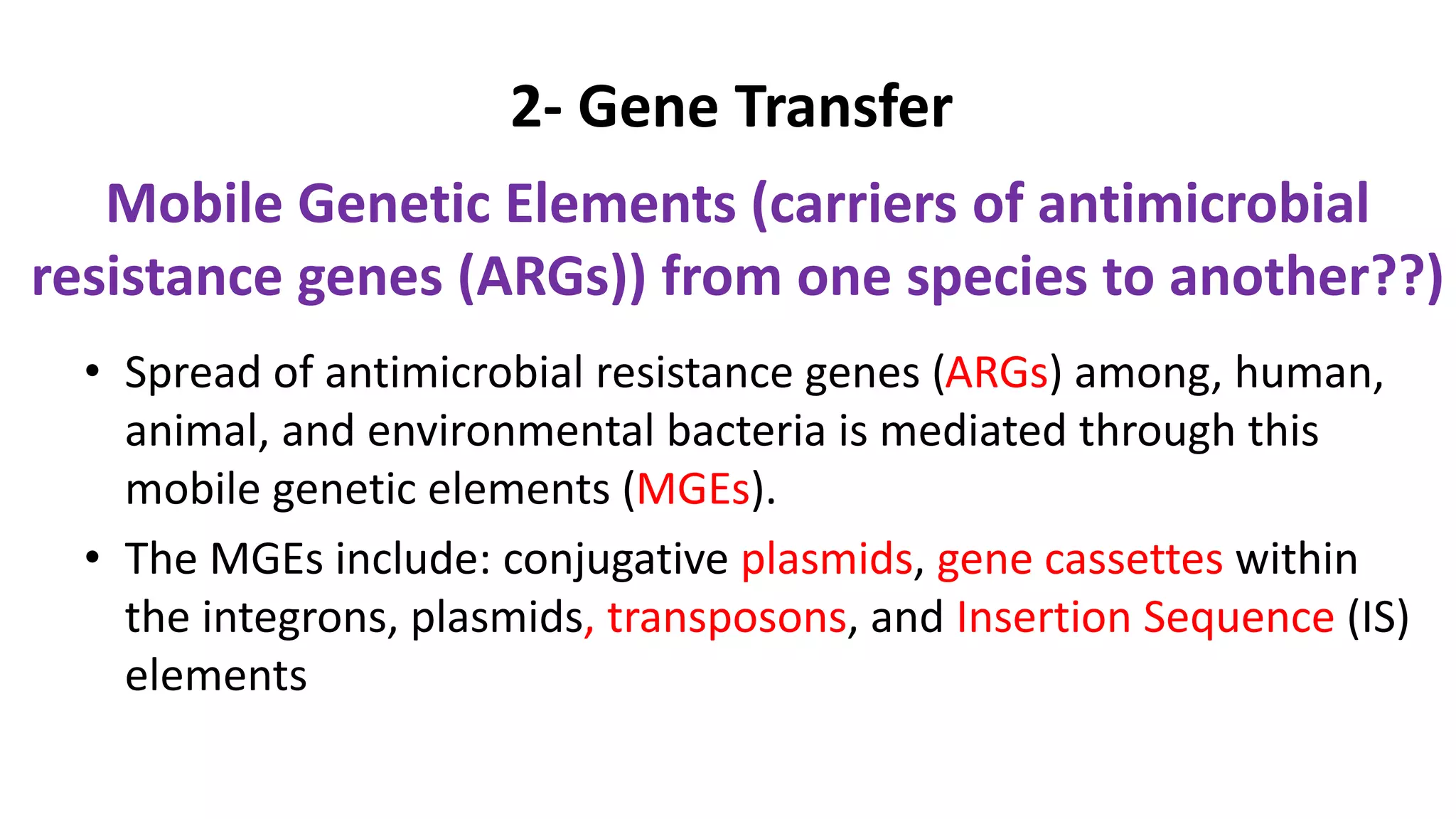 2- Gene Transfer

Mobile Genetic Elements (carriers of antimicrobial resistance genes (ARGs)) from one species to another??)

• Spread of antimicrobial resistance genes (ARGs) among, human, animal, and environmental bacteria is mediated through this mobile genetic elements (MGEs).

• The MGEs include: conjugative plasmids, gene cassettes within the integrons, plasmids, transposons, and Insertion Sequence (IS) elements